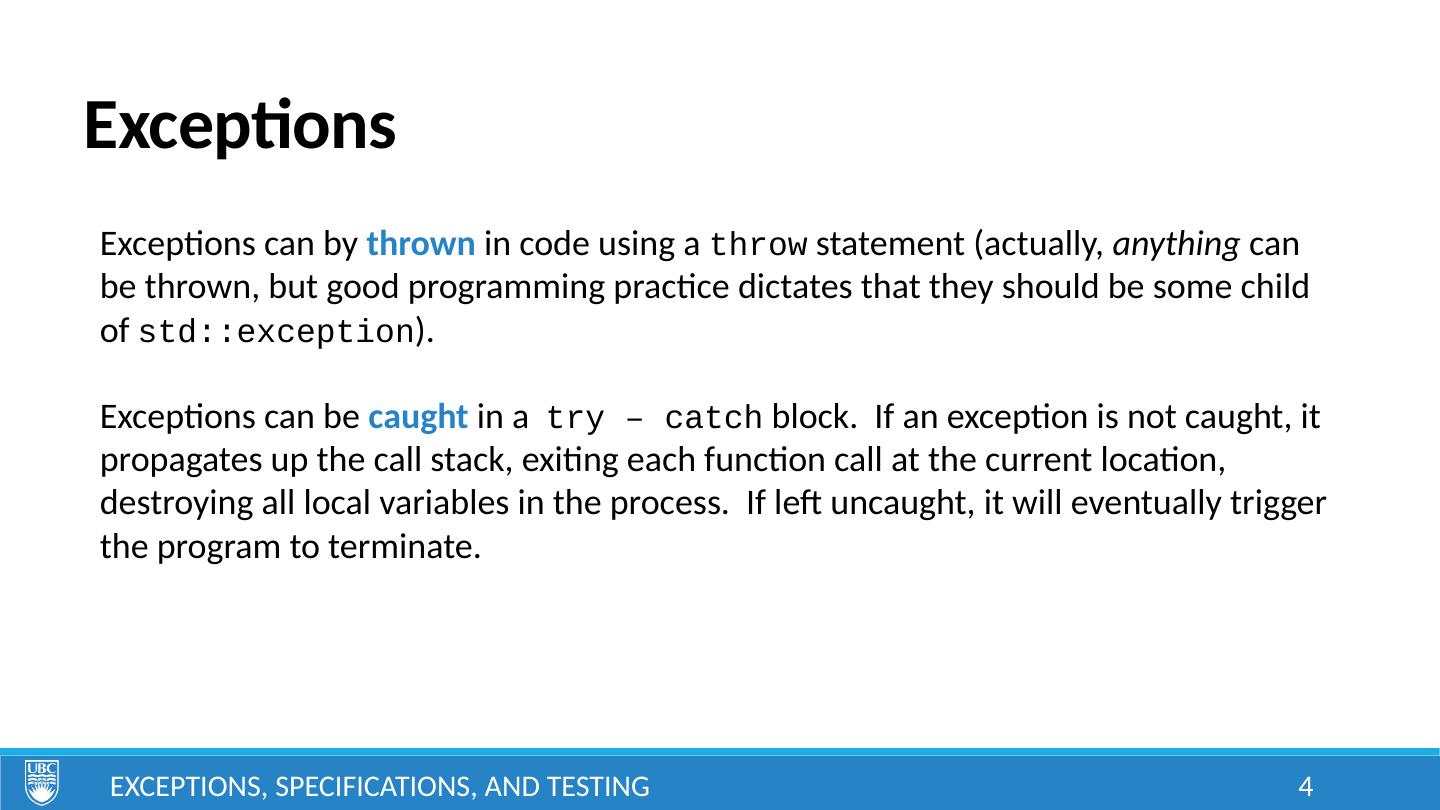 Exceptions

Exceptions can by thrown in code using a throw statement (actually, anything can be thrown, but good programming practice dictates that they should be some child of std::exception).

Exceptions can be caught in a try – catch block. If an exception is not caught, it propagates up the call stack, exiting each function call at the current location, destroying all local variables in the process. If left uncaught, it will eventually trigger the program to terminate.

UBC

EXCEPTIONS, SPECIFICATIONS, AND TESTING

4